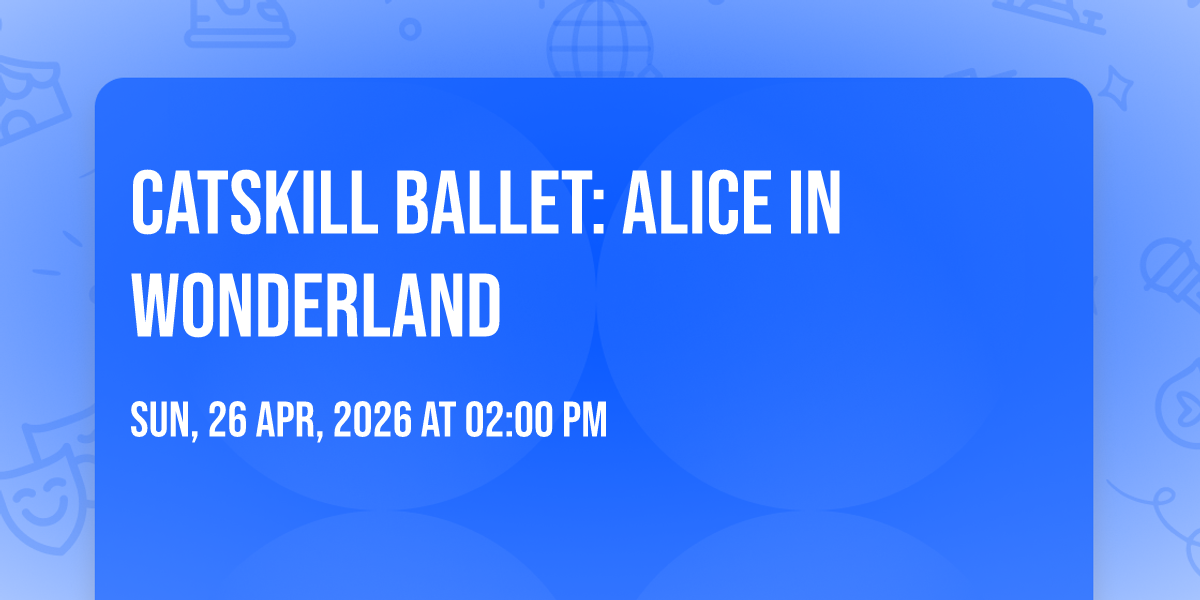 CATSKILL BALLET: ALICE IN WONDERLAND

SUN, 26 APR, 2026 AT 02:00 PM